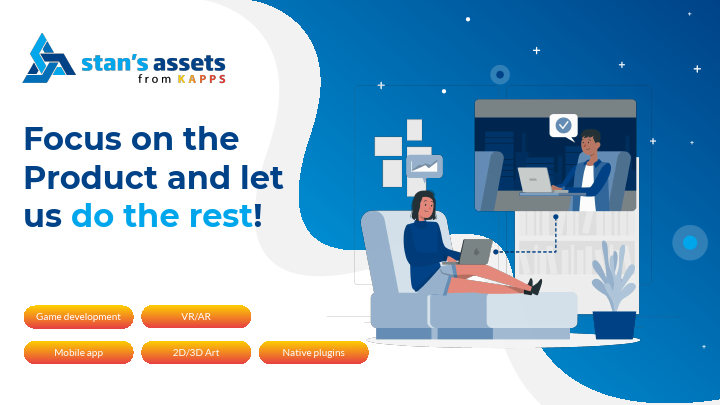 stan's assets
from KAPPS

Focus on the Product and let us do the rest!

Game development
VR/AR
Mobile app
2D/3D Art
Native plugins